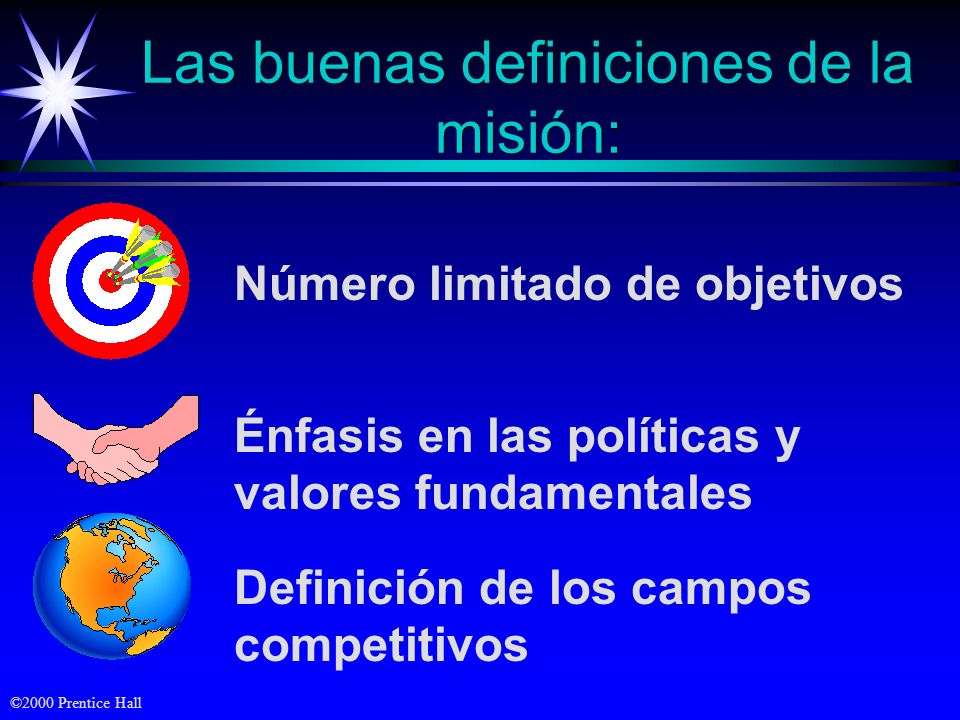 Las buenas definiciones de la misión:

Número limitado de objetivos

Énfasis en las políticas y valores fundamentales

Definición de los campos competitivos

©2000 Prentice Hall